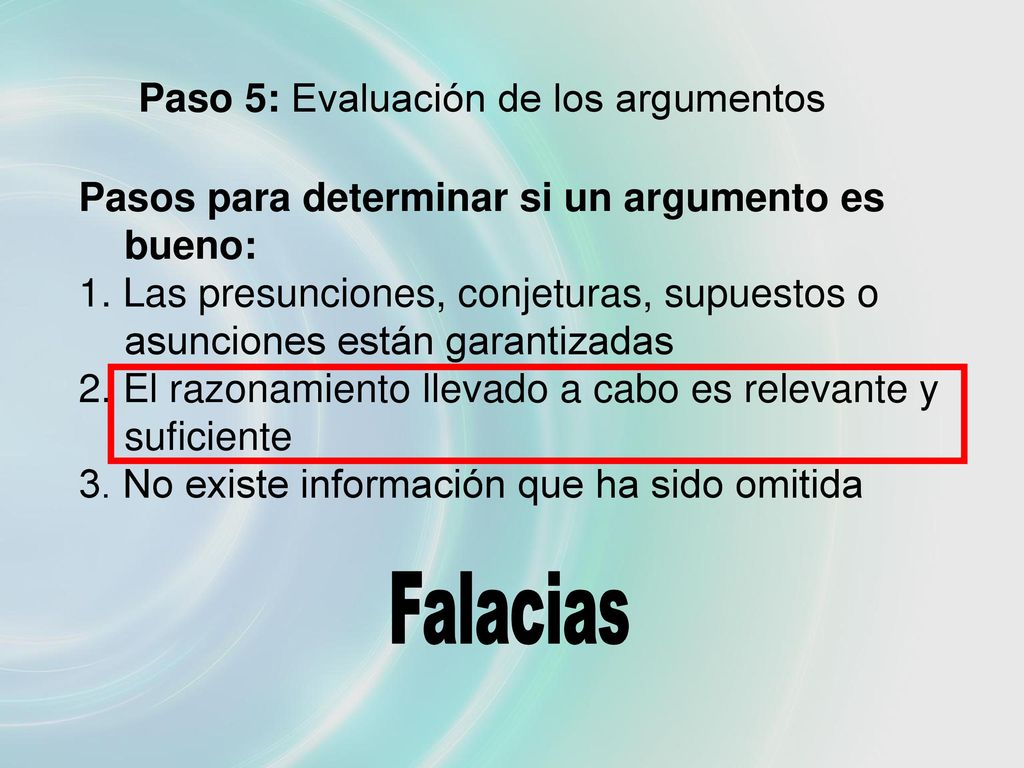 Paso 5: Evaluación de los argumentos

Pasos para determinar si un argumento es bueno:
1. Las presunciones, conjeturas, supuestos o asunciones están garantizadas
2. El razonamiento llevado a cabo es relevante y suficiente
3. No existe información que ha sido omitida

Falacias